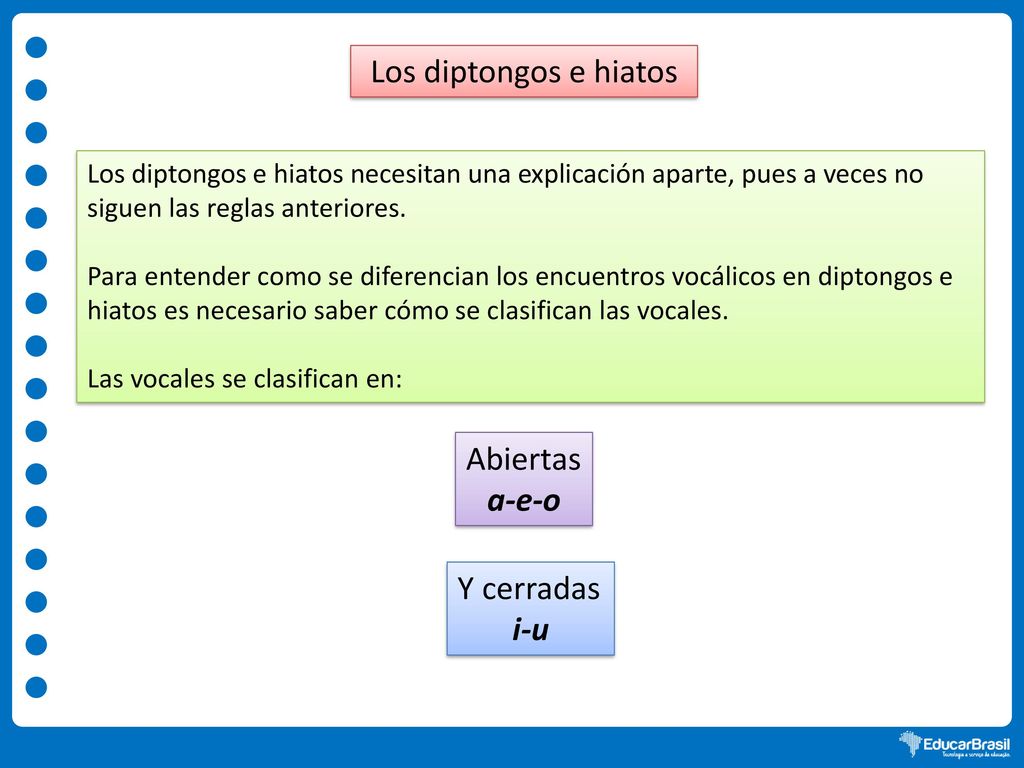 Los diptongos e hiatos

Los diptongos e hiatos necesitan una explicación aparte, pues a veces no siguen las reglas anteriores.

Para entender como se diferencian los encuentros vocálicos en diptongos e hiatos es necesario saber cómo se clasifican las vocales.

Las vocales se clasifican en:

Abiertas
a-e-o

Y cerradas
i-u

EducarBrasil
Tecnologia a serviço da educação.